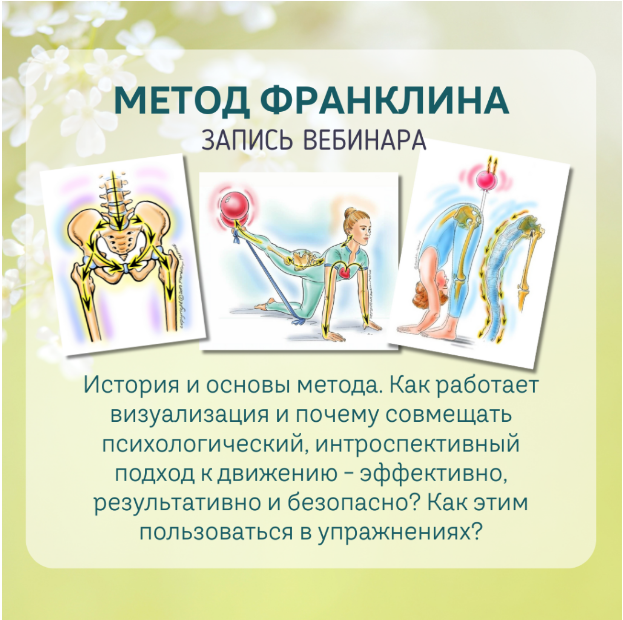 МЕТОД ФРАНКЛИНА
ЗАПИСЬ ВЕБИНАРА

История и основы метода. Как работает визуализация и почему совмещать психологический, интроспективный подход к движению - эффективно, результативно и безопасно? Как этим пользоваться в упражнениях?